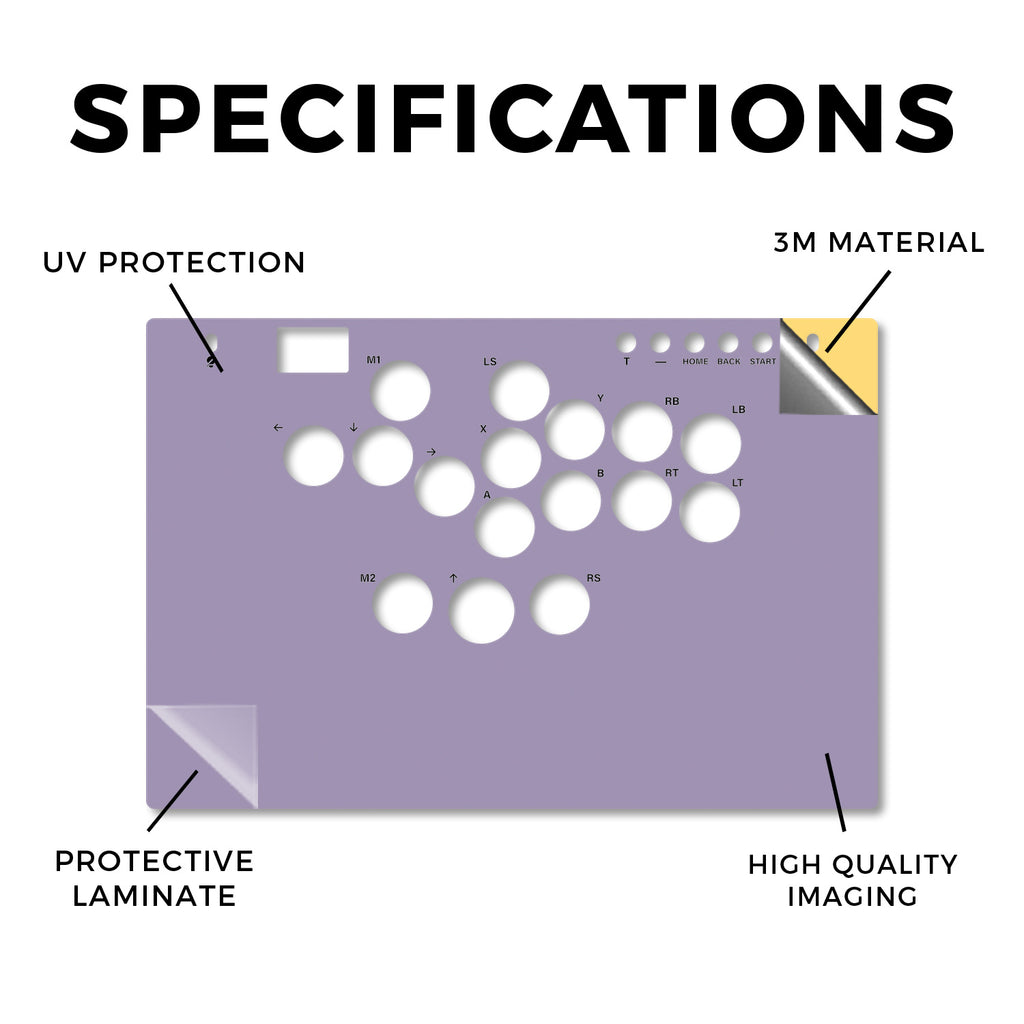 SPECIFICATIONS

UV PROTECTION

3M MATERIAL

T — HOME BACK START

M1

LS

Y

RB

LB

←

↓

X

→

B

RT

LT

A

M2

↑

RS

PROTECTIVE LAMINATE

HIGH QUALITY IMAGING